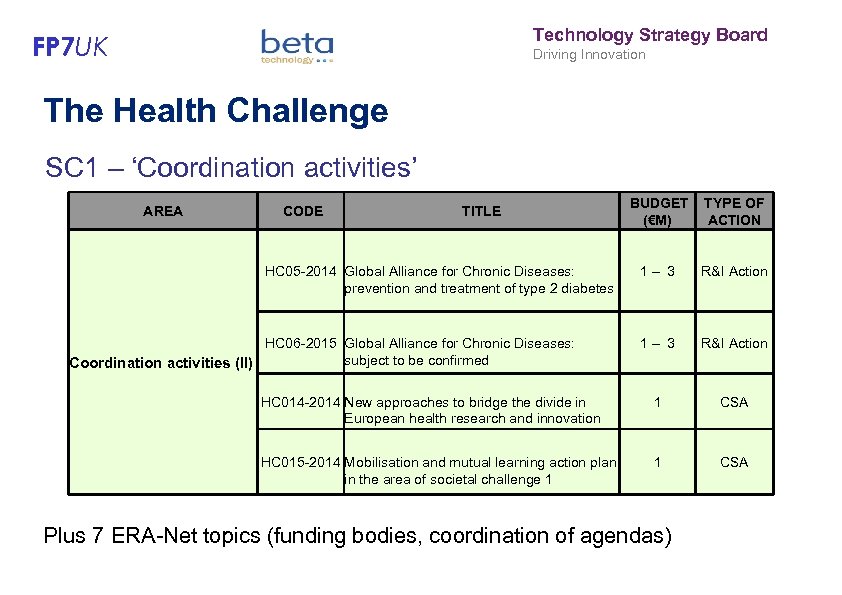 FP7UK

beta
technology

Technology Strategy Board
Driving Innovation

The Health Challenge

SC1 – ‘Coordination activities’

| AREA | CODE | TITLE | BUDGET (€M) | TYPE OF ACTION |
|---|---|---|---|---|
| Coordination activities (II) | HC05-2014 | Global Alliance for Chronic Diseases: prevention and treatment of type 2 diabetes | 1 – 3 | R&I Action |
| | HC06-2015 | Global Alliance for Chronic Diseases: subject to be confirmed | 1 – 3 | R&I Action |
| | HC014-2014 | New approaches to bridge the divide in European health research and innovation | 1 | CSA |
| | HC015-2014 | Mobilisation and mutual learning action plan in the area of societal challenge 1 | 1 | CSA |

Plus 7 ERA-Net topics (funding bodies, coordination of agendas)